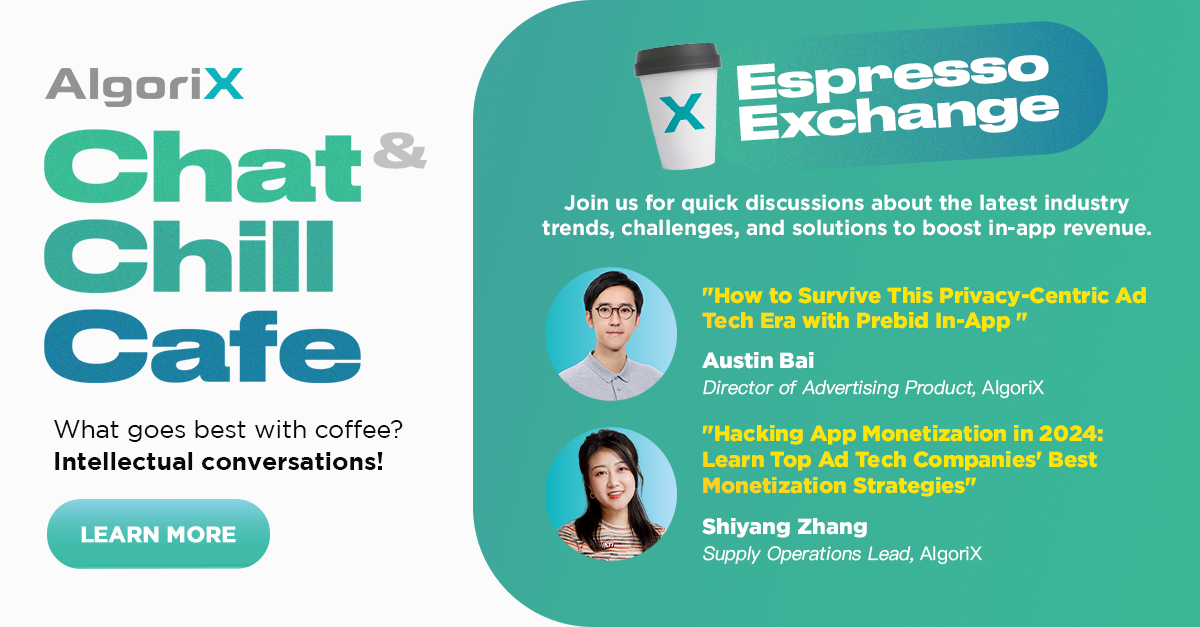 AlgoriX

Chat & Chill Cafe

What goes best with coffee?
Intellectual conversations!

LEARN MORE

X

Espresso Exchange

Join us for quick discussions about the latest industry trends, challenges, and solutions to boost in-app revenue.

"How to Survive This Privacy-Centric Ad Tech Era with Prebid In-App "

Austin Bai
Director of Advertising Product, AlgoriX

"Hacking App Monetization in 2024: Learn Top Ad Tech Companies' Best Monetization Strategies"

Shiyang Zhang
Supply Operations Lead, AlgoriX